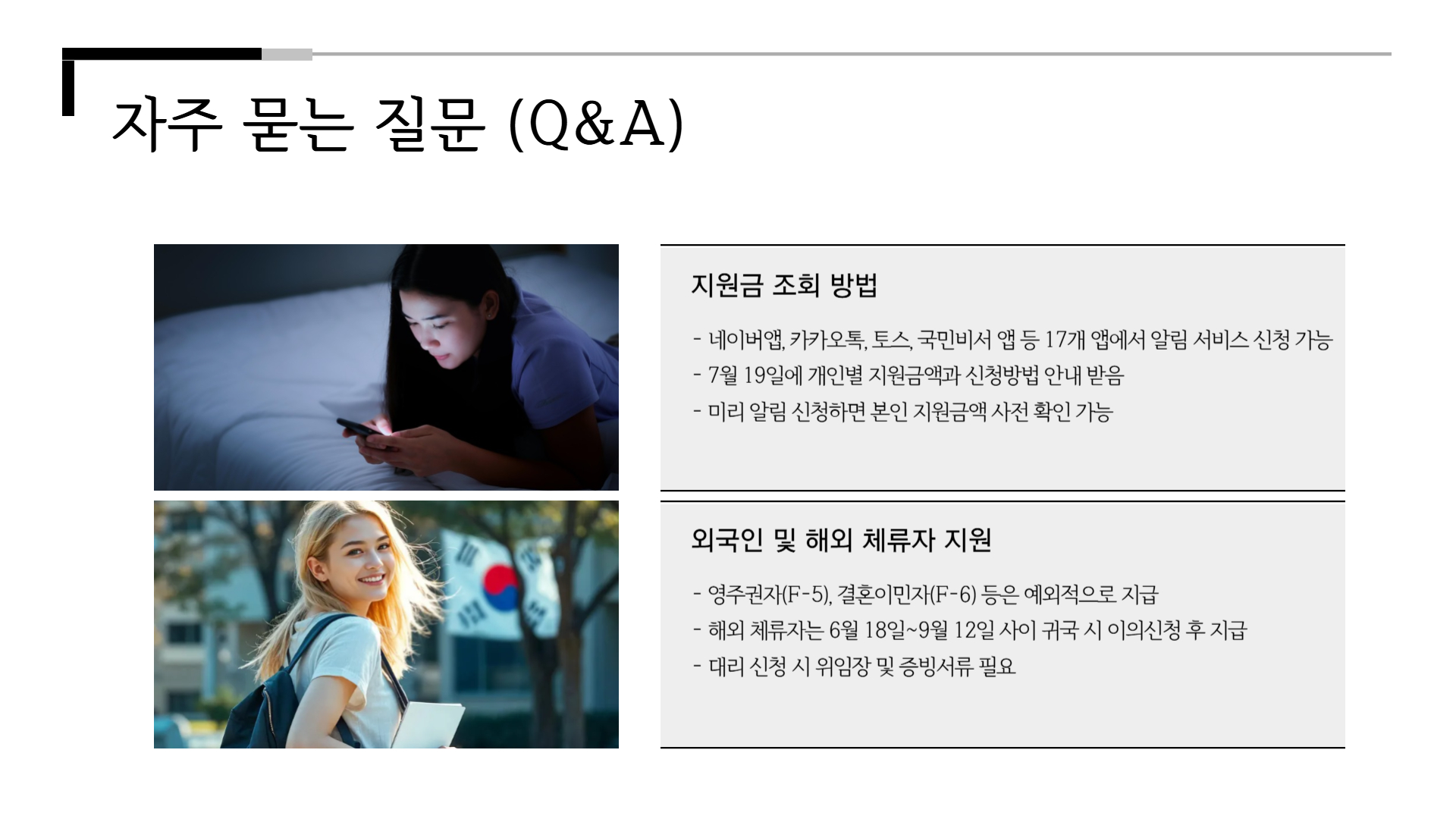 자주 묻는 질문 (Q&A)

지원금 조회 방법

- 네이버앱, 카카오톡, 토스, 국민비서 앱 등 17개 앱에서 알림 서비스 신청 가능
- 7월 19일에 개인별 지원금액과 신청방법 안내 받음
- 미리 알림 신청하면 본인 지원금액 사전 확인 가능

외국인 및 해외 체류자 지원

- 영주권자(F-5), 결혼이민자(F-6) 등은 예외적으로 지급
- 해외 체류자는 6월 18일~9월 12일 사이 귀국 시 이의신청 후 지급
- 대리 신청 시 위임장 및 증빙서류 필요